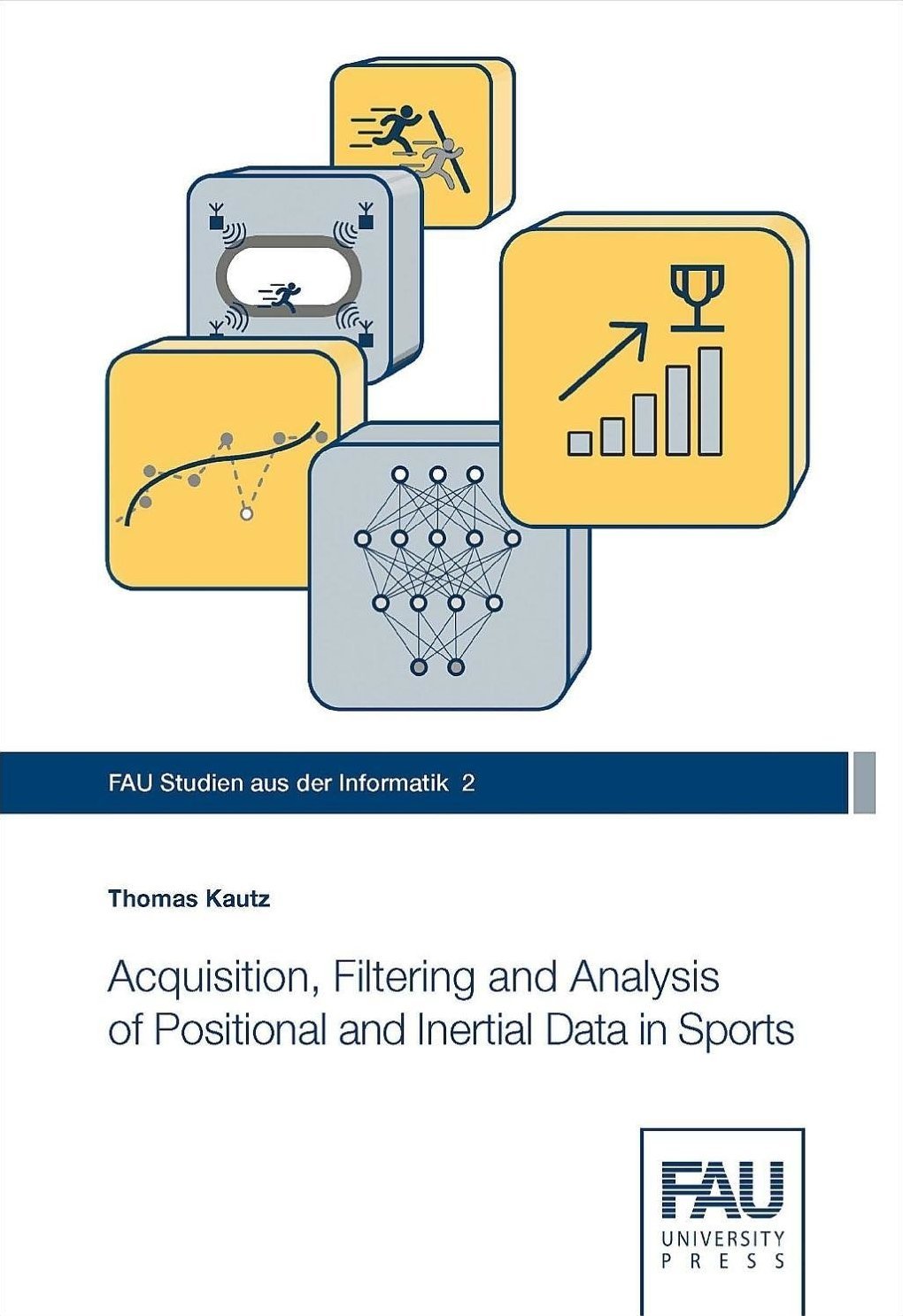 FAU Studien aus der Informatik 2

Thomas Kautz

Acquisition, Filtering and Analysis of Positional and Inertial Data in Sports

FAU
UNIVERSITY
PRESS